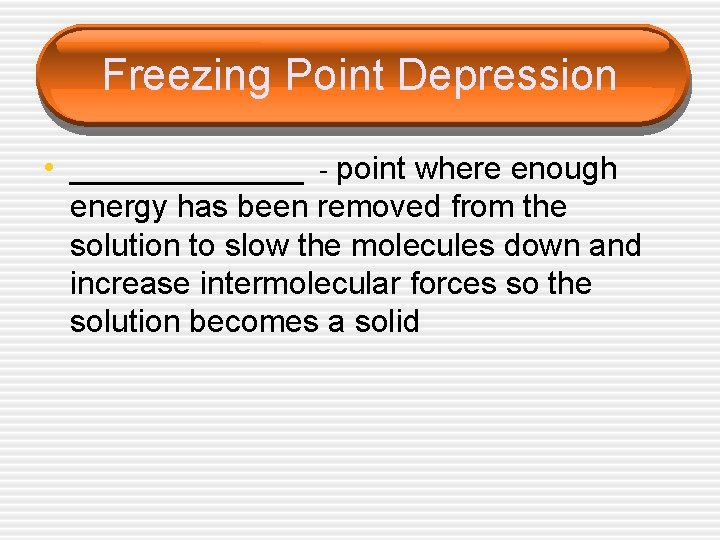 Freezing Point Depression

• ______________ - point where enough energy has been removed from the solution to slow the molecules down and increase intermolecular forces so the solution becomes a solid